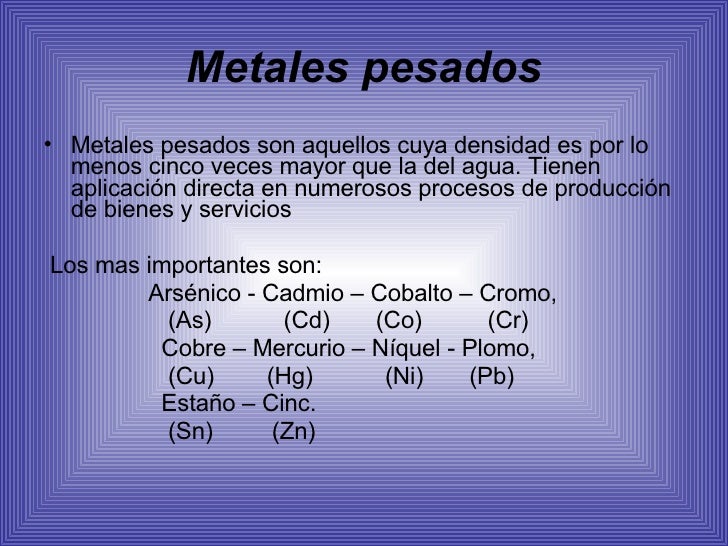 Metales pesados

• Metales pesados son aquellos cuya densidad es por lo menos cinco veces mayor que la del agua. Tienen aplicación directa en numerosos procesos de producción de bienes y servicios

Los mas importantes son:
Arsénico - Cadmio – Cobalto – Cromo,
(As) (Cd) (Co) (Cr)
Cobre – Mercurio – Níquel - Plomo,
(Cu) (Hg) (Ni) (Pb)
Estaño – Cinc.
(Sn) (Zn)